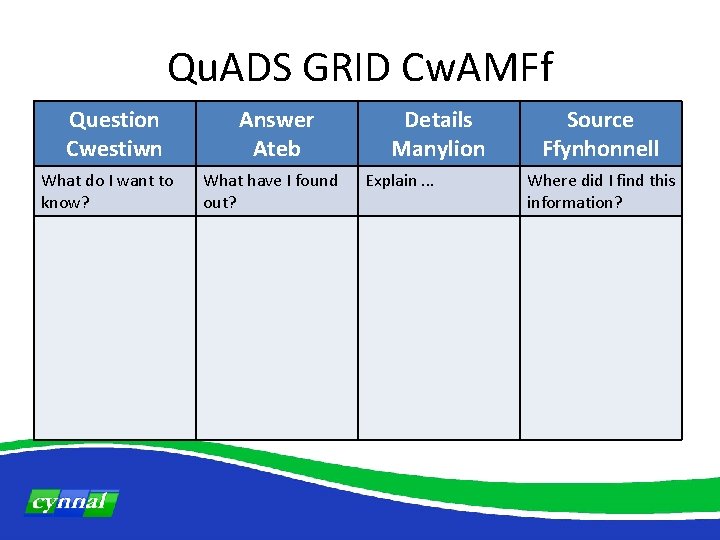 QuADS GRID CwAMFf

| Question Cwestiwn | Answer Ateb | Details Manylion | Source Ffynhonnell |
|---|---|---|---|
| What do I want to know? | What have I found out? | Explain ... | Where did I find this information? |
| | | | |

cynnal